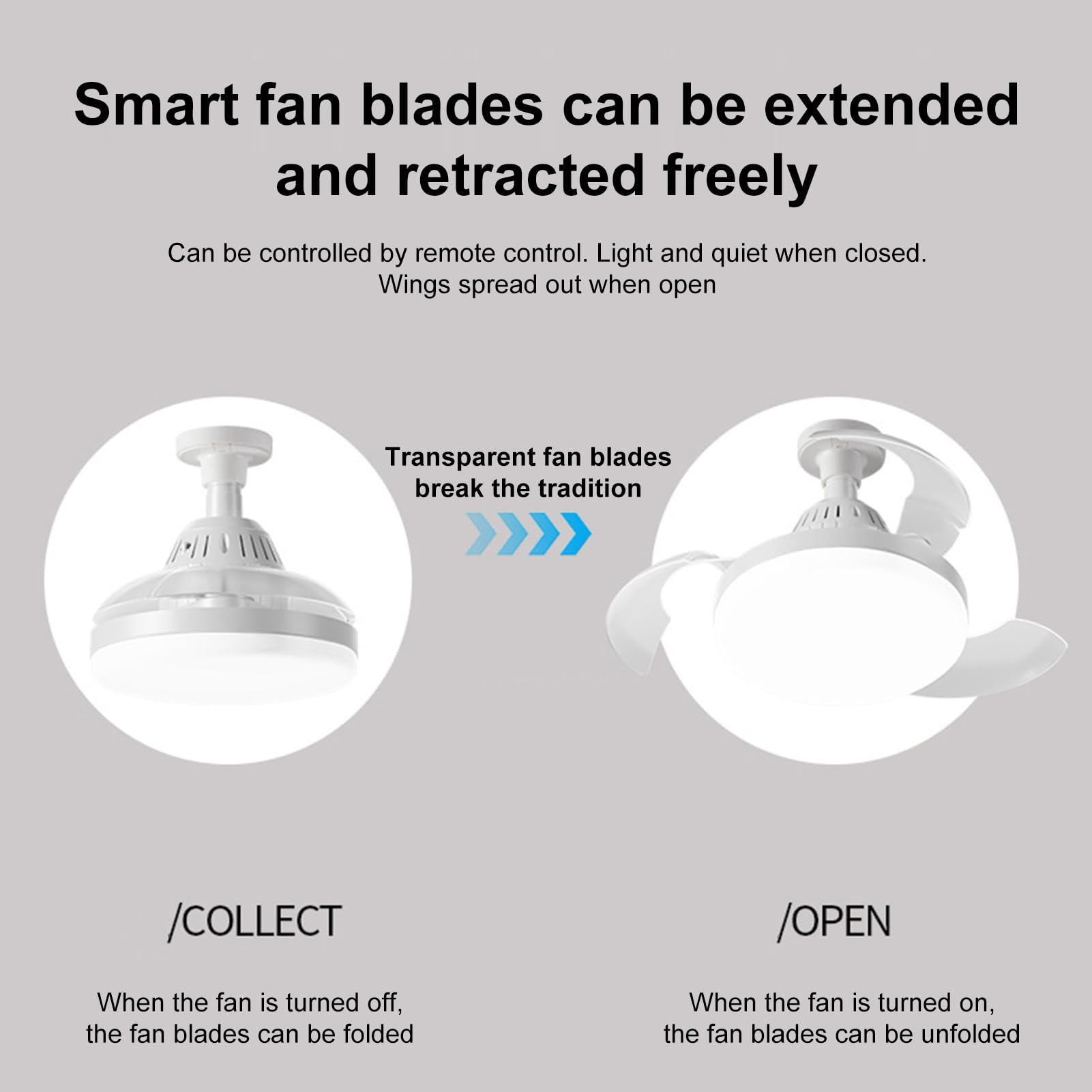 Smart fan blades can be extended and retracted freely

Can be controlled by remote control. Light and quiet when closed. Wings spread out when open

Transparent fan blades break the tradition

/COLLECT

When the fan is turned off, the fan blades can be folded

/OPEN

When the fan is turned on, the fan blades can be unfolded